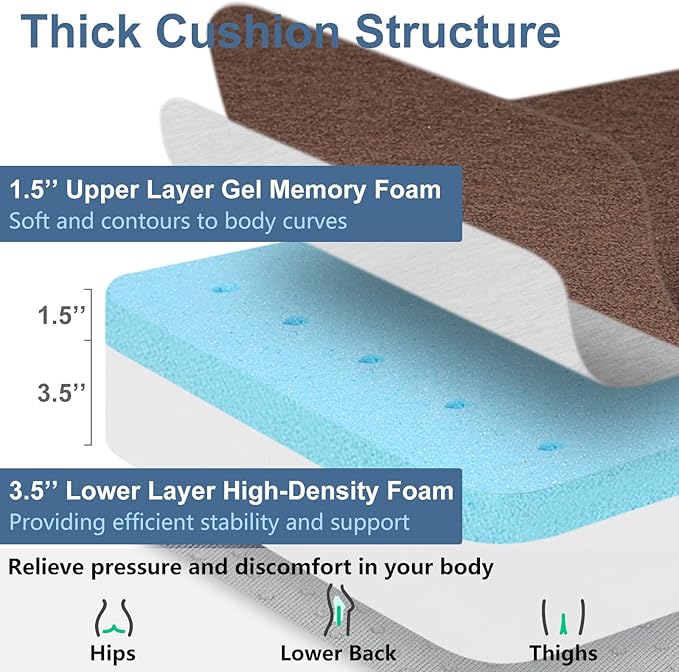 Thick Cushion Structure

1.5’’ Upper Layer Gel Memory Foam
Soft and contours to body curves

1.5’’

3.5’’

3.5’’ Lower Layer High-Density Foam
Providing efficient stability and support

Relieve pressure and discomfort in your body

Hips

Lower Back

Thighs